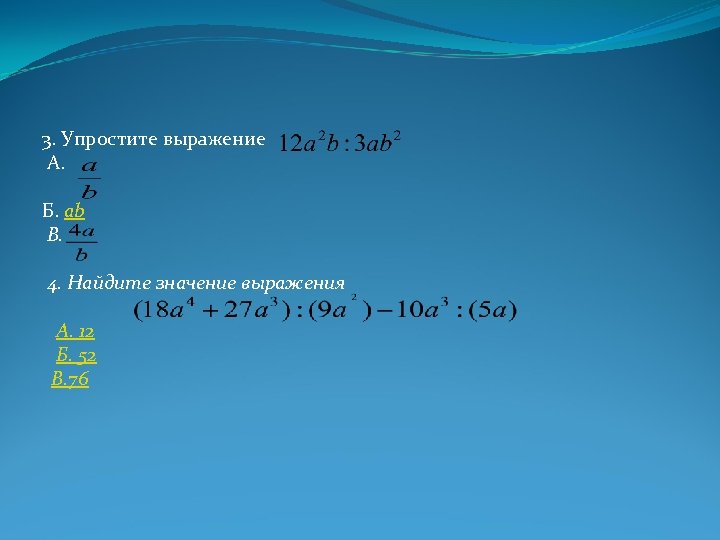 3. Упростите выражение $12a^2b : 3ab^2$

А. $\frac{a}{b}$

Б. ab

В. $\frac{4a}{b}$

4. Найдите значение выражения

$(18a^4 + 27a^3) : (9a^2) - 10a^3 : (5a)$

А. 12

Б. 52

В.76